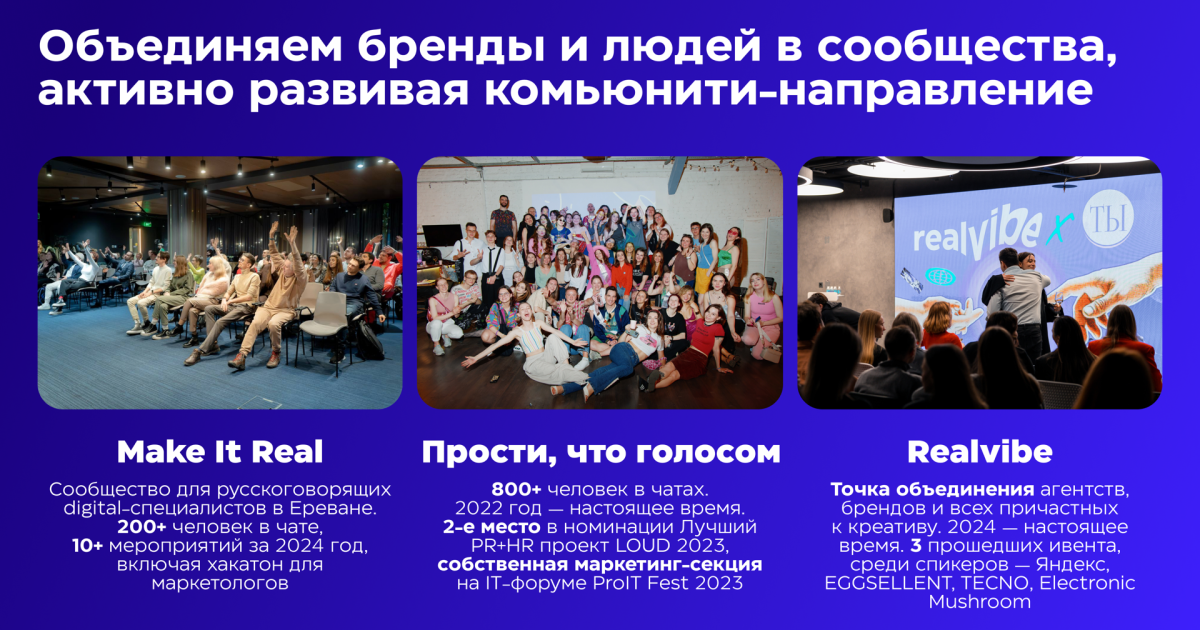 Объединяем бренды и людей в сообщества, активно развивая комьюнити-направление

realvibe x ТЫ

Make It Real

Сообщество для русскоговорящих digital-специалистов в Ереване. 200+ человек в чате, 10+ мероприятий за 2024 год, включая хакатон для маркетологов

Прости, что голосом

800+ человек в чатах. 2022 год — настоящее время. 2-е место в номинации Лучший PR+HR проект LOUD 2023, собственная маркетинг-секция на IT-форуме ProIT Fest 2023

Realvibe

Точка объединения агентств, брендов и всех причастных к креативу. 2024 — настоящее время. 3 прошедших ивента, среди спикеров — Яндекс, EGGSELLENT, TECNO, Electronic Mushroom